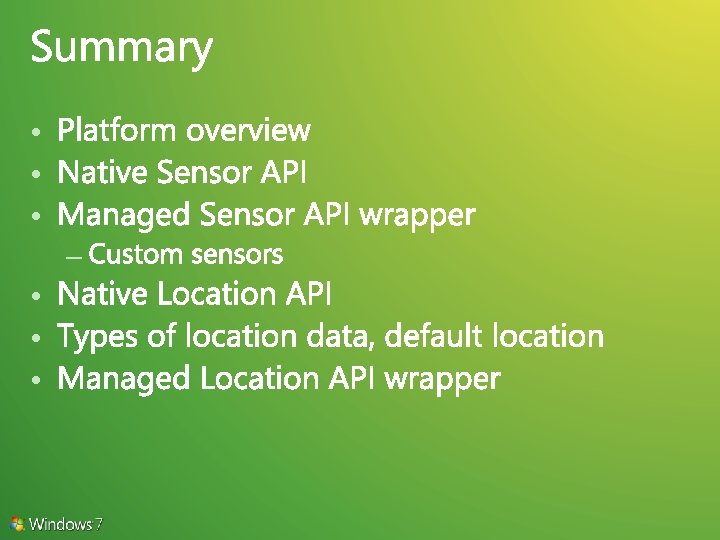 Summary

• Platform overview
• Native Sensor API
• Managed Sensor API wrapper
– Custom sensors
• Native Location API
• Types of location data, default location
• Managed Location API wrapper

Windows 7